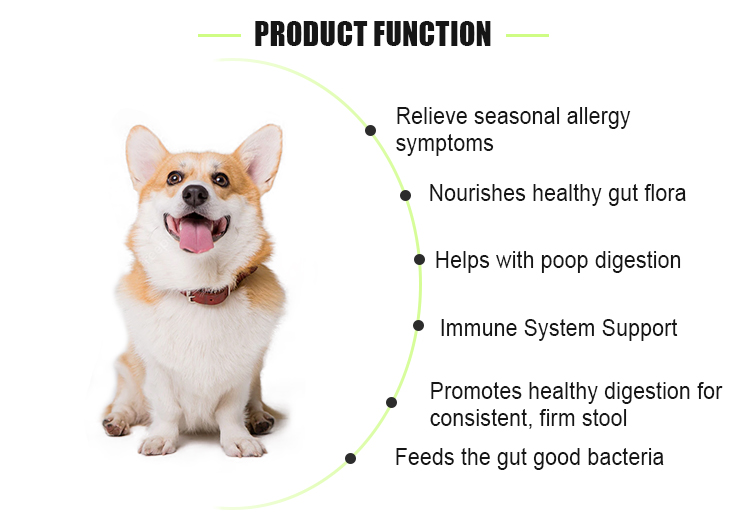 PRODUCT FUNCTION

Relieve seasonal allergy symptoms

Nourishes healthy gut flora

Helps with poop digestion

Immune System Support

Promotes healthy digestion for consistent, firm stool

Feeds the gut good bacteria